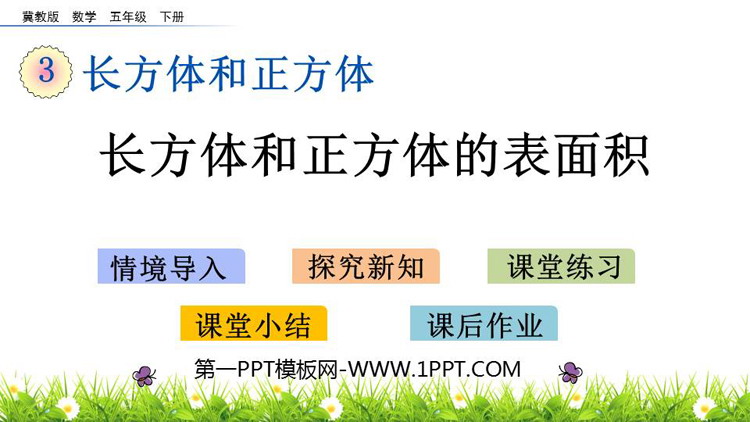 冀教版 数学 五年级 下册

3 长方体和正方体

长方体和正方体的表面积

情境导入 探究新知 课堂练习

课堂小结 课后作业

第一PPT模板网-WWW.1PPT.COM